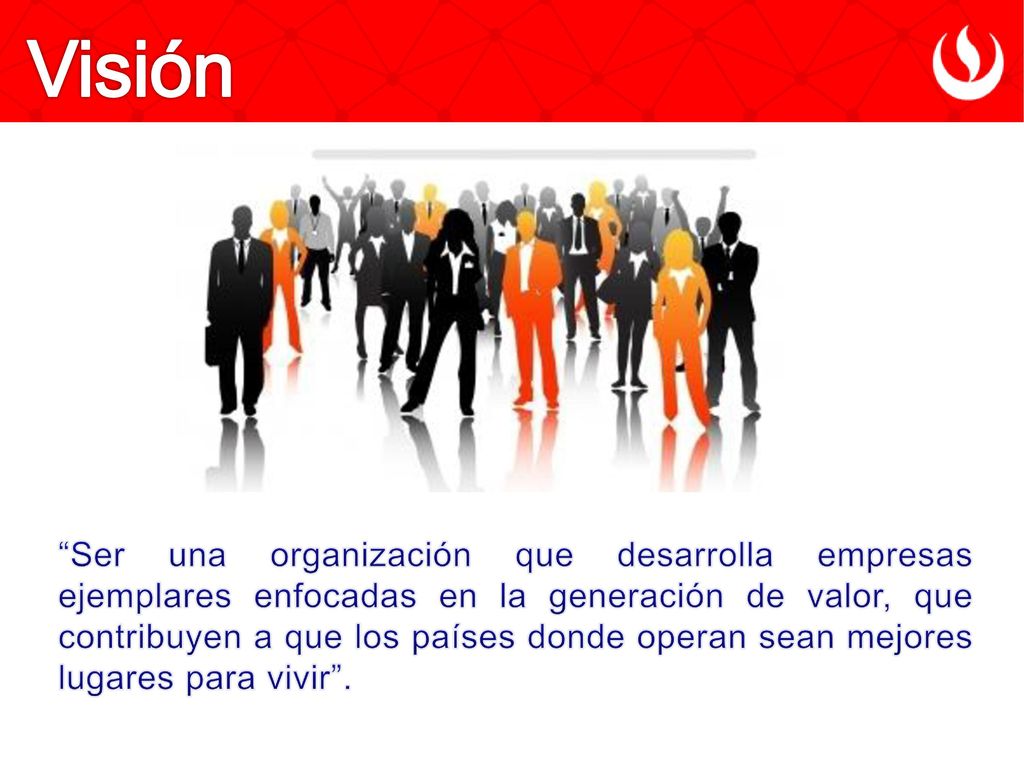 Visión

“Ser una organización que desarrolla empresas ejemplares enfocadas en la generación de valor, que contribuyen a que los países donde operan sean mejores lugares para vivir”.